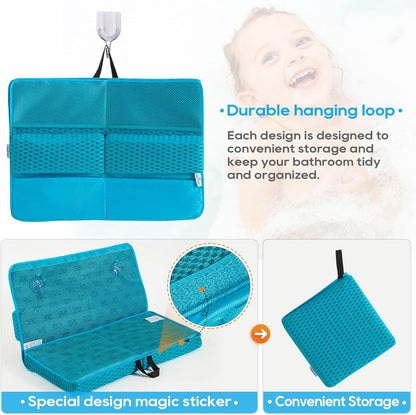 • Durable hanging loop •

Each design is designed to convenient storage and keep your bathroom tidy and organized.

• Special design magic sticker •

• Convenient Storage •